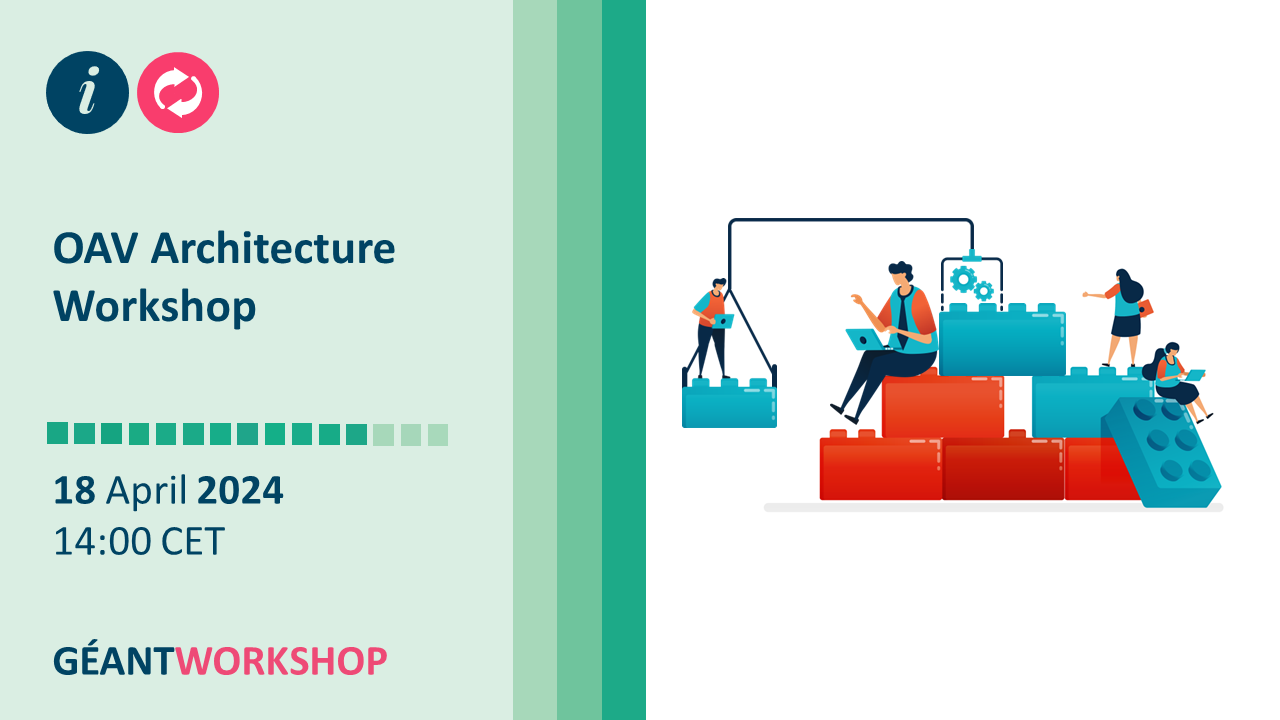 i

OAV Architecture Workshop

18 April 2024
14:00 CET

GÉANTWORKSHOP